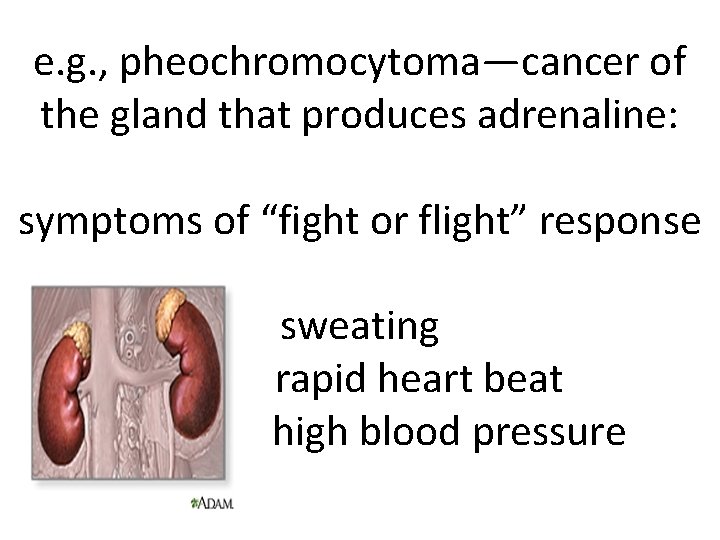 e.g., pheochromocytoma—cancer of the gland that produces adrenaline:

symptoms of “fight or flight” response

sweating
rapid heart beat
high blood pressure

ADAM.